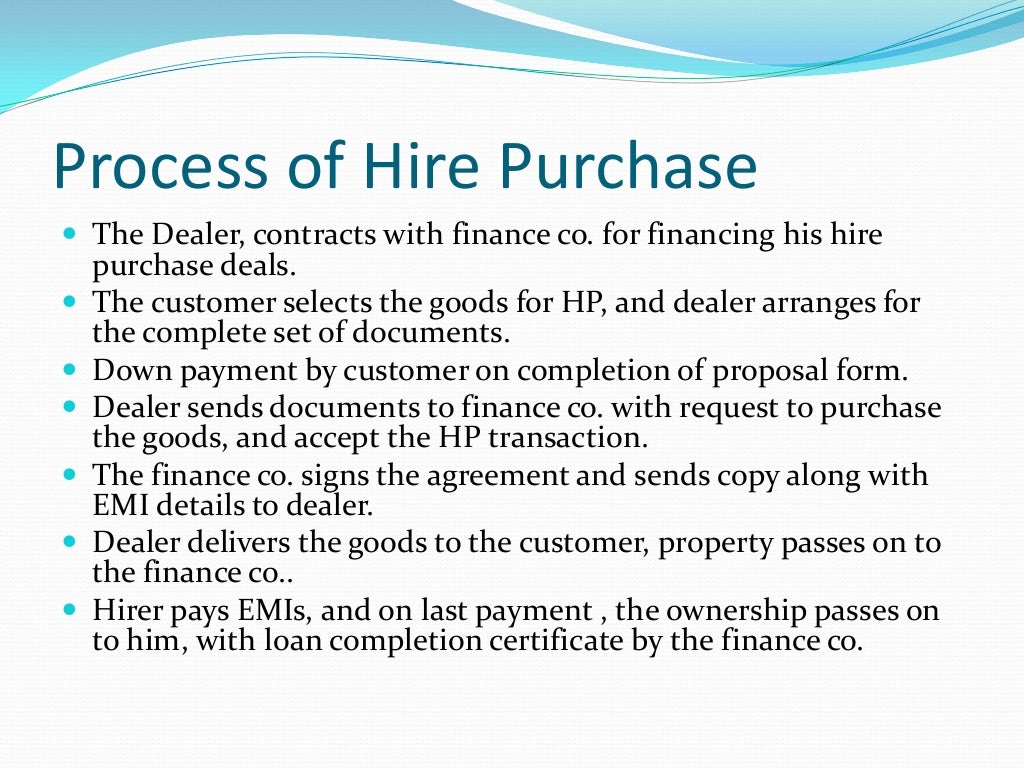 Process of Hire Purchase

- The Dealer, contracts with finance co. for financing his hire purchase deals.
- The customer selects the goods for HP, and dealer arranges for the complete set of documents.
- Down payment by customer on completion of proposal form.
- Dealer sends documents to finance co. with request to purchase the goods, and accept the HP transaction.
- The finance co. signs the agreement and sends copy along with EMI details to dealer.
- Dealer delivers the goods to the customer, property passes on to the finance co..
- Hirer pays EMIs, and on last payment , the ownership passes on to him, with loan completion certificate by the finance co.